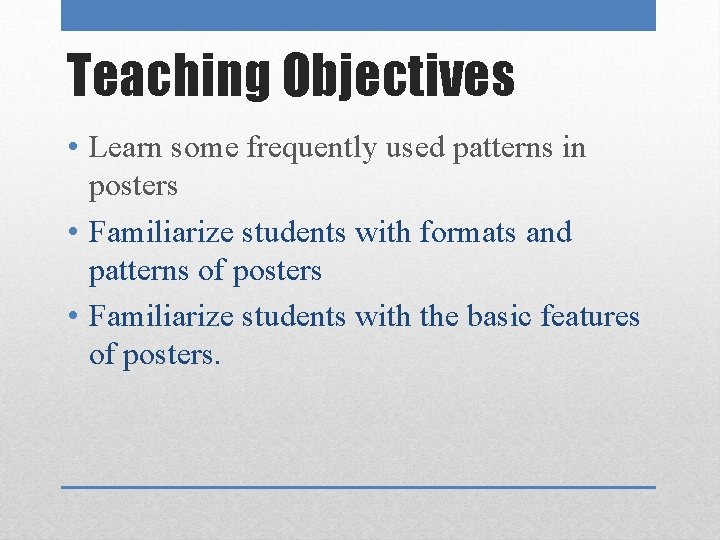 Teaching Objectives

• Learn some frequently used patterns in posters
• Familiarize students with formats and patterns of posters
• Familiarize students with the basic features of posters.